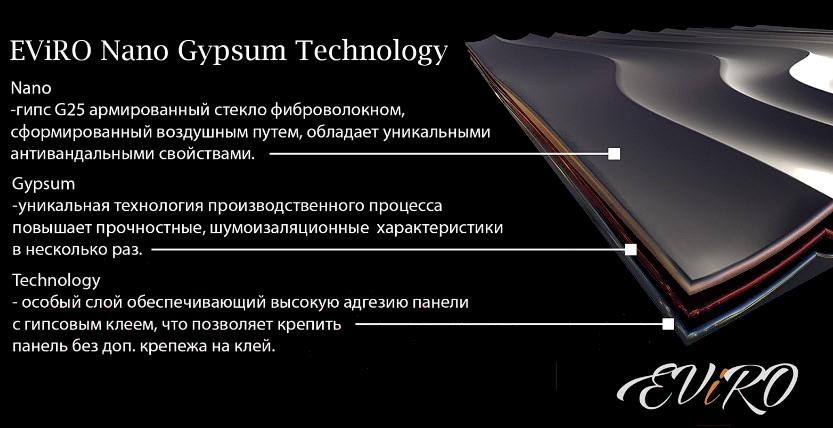 EViRO Nano Gypsum Technology

Nano
-гипс G25 армированный стекло фиброволокном, сформированный воздушным путем, обладает уникальными антивандальными свойствами.

Gypsum
-уникальная технология производственного процесса повышает прочностные, шумоизаляционные характеристики в несколько раз.

Technology
- особый слой обеспечивающий высокую адгезию панели с гипсовым клеем, что позволяет крепить панель без доп. крепежа на клей.

EViRO